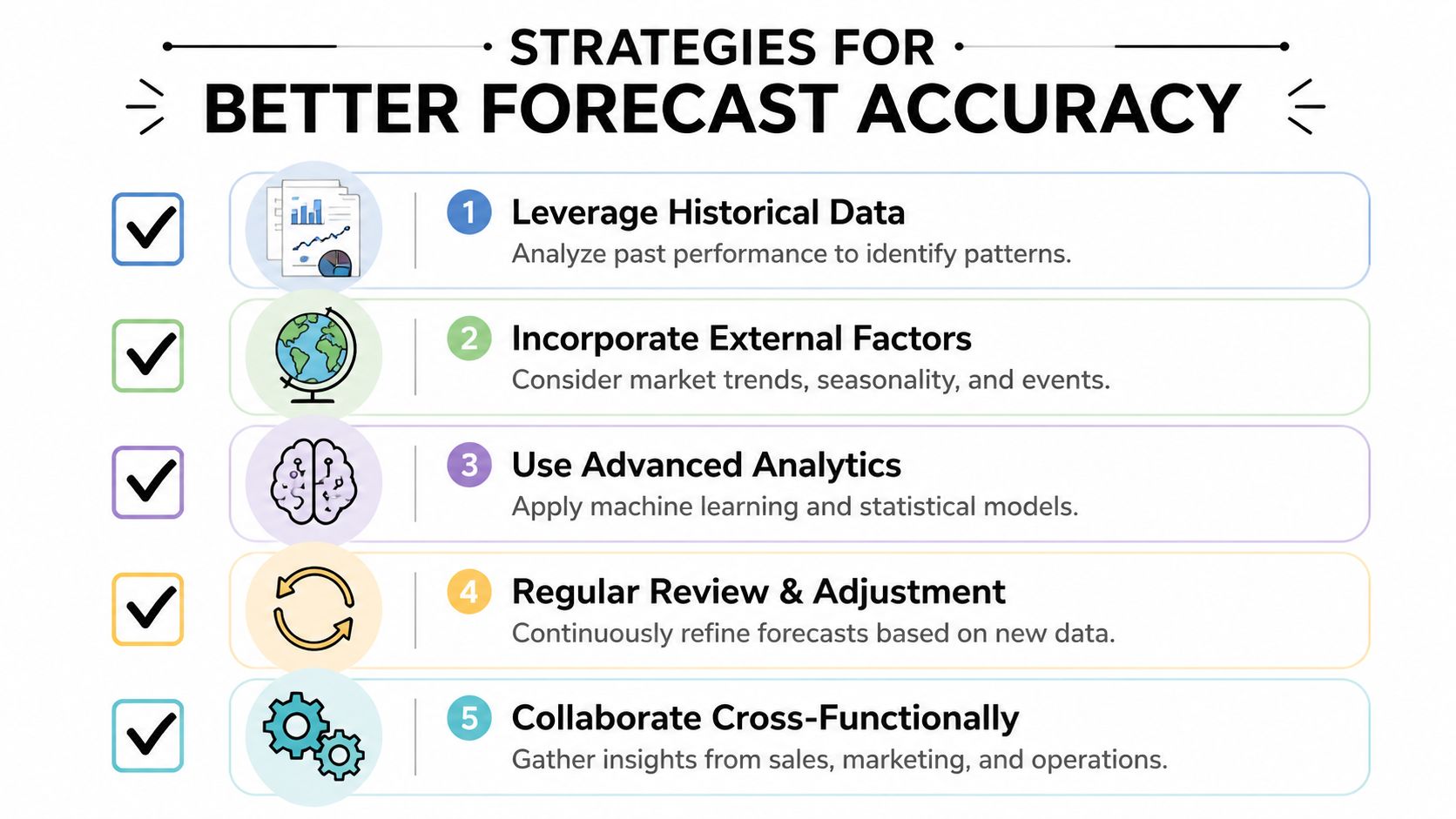 STRATEGIES FOR
BETTER FORECAST ACCURACY

1 Leverage Historical Data
Analyze past performance to identify patterns.

2 Incorporate External Factors
Consider market trends, seasonality, and events.

3 Use Advanced Analytics
Apply machine learning and statistical models.

4 Regular Review & Adjustment
Continuously refine forecasts based on new data.

5 Collaborate Cross-Functionally
Gather insights from sales, marketing, and operations.